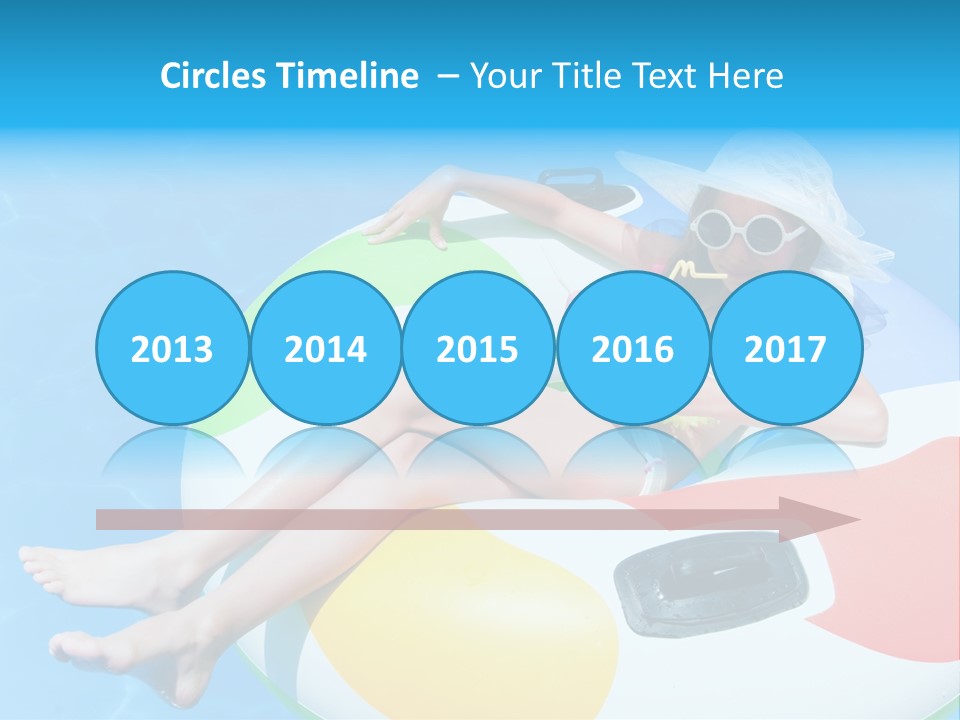 Circles Timeline – Your Title Text Here

2013

2014

2015

2016

2017